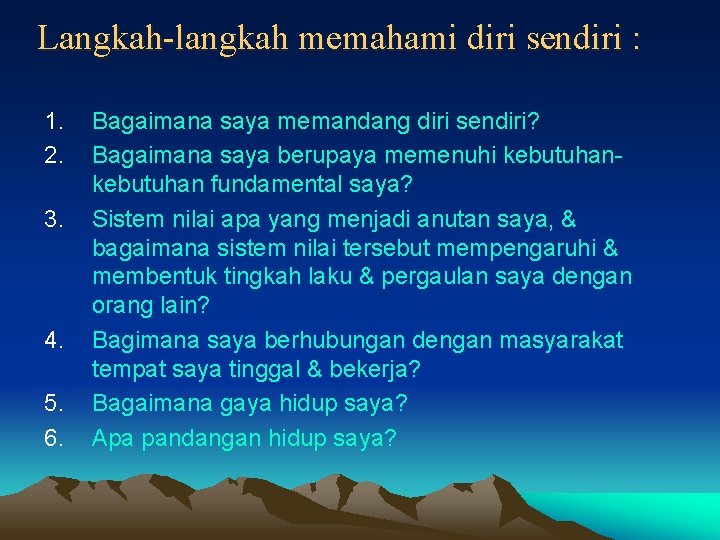 Langkah-langkah memahami diri sendiri :

1. Bagaimana saya memandang diri sendiri?
2. Bagaimana saya berupaya memenuhi kebutuhan-kebutuhan fundamental saya?
3. Sistem nilai apa yang menjadi anutan saya, & bagaimana sistem nilai tersebut mempengaruhi & membentuk tingkah laku & pergaulan saya dengan orang lain?
4. Bagimana saya berhubungan dengan masyarakat tempat saya tinggal & bekerja?
5. Bagaimana gaya hidup saya?
6. Apa pandangan hidup saya?